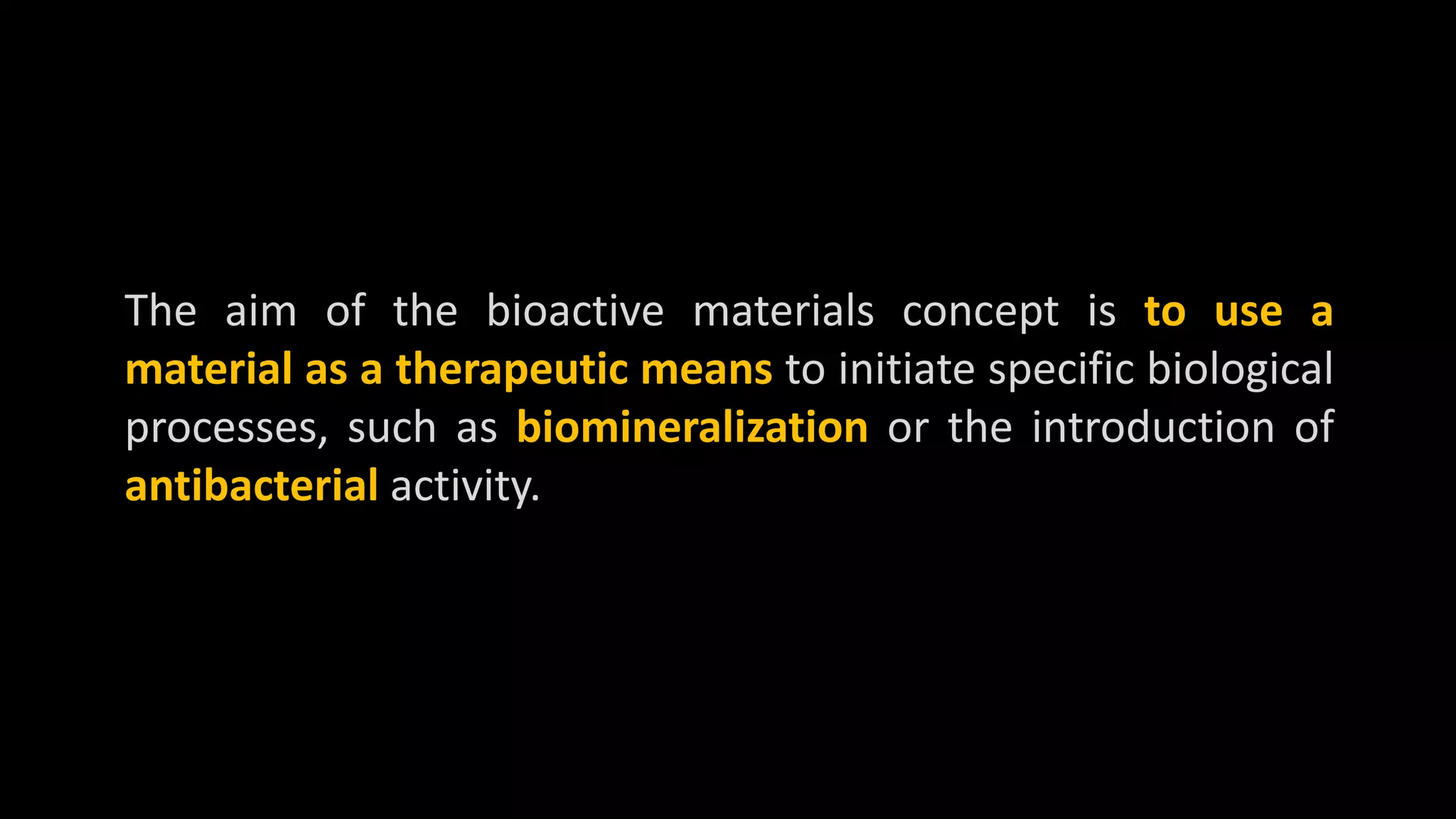 The aim of the bioactive materials concept is to use a material as a therapeutic means to initiate specific biological processes, such as biomineralization or the introduction of antibacterial activity.